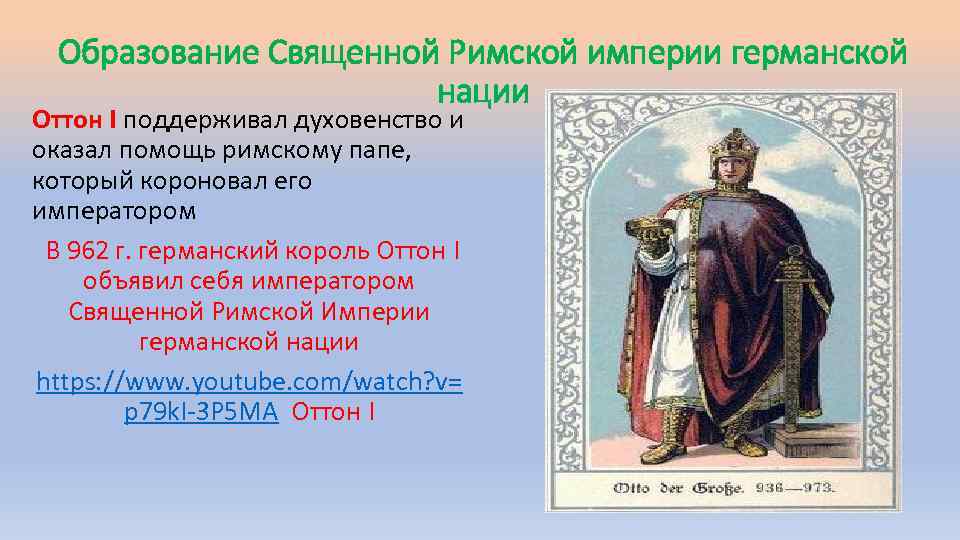 Образование Священной Римской империи германской нации

Оттон I поддерживал духовенство и оказал помощь римскому папе, который короновал его императором

В 962 г. германский король Оттон I объявил себя императором Священной Римской Империи германской нации

https://www.youtube.com/watch?v=p79kI-3P5MA Оттон I

Otto der Große. 936—973.